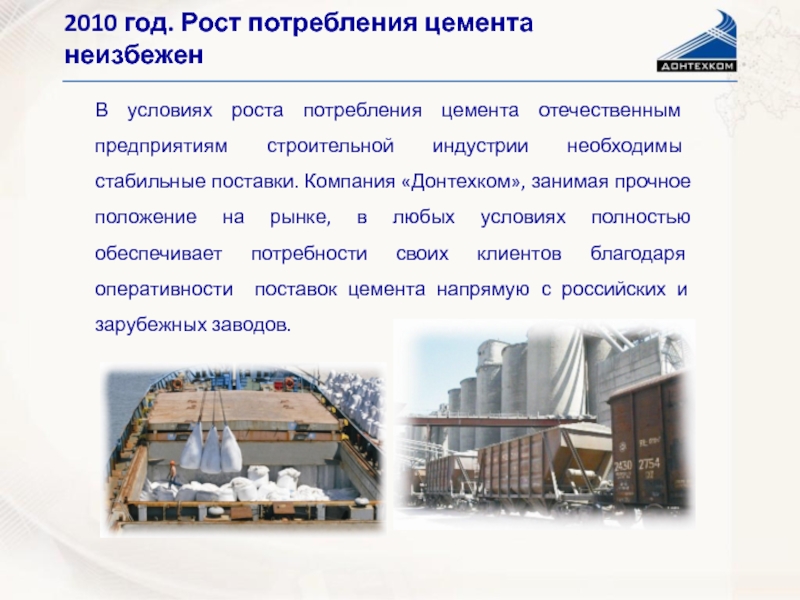 2010 год. Рост потребления цемента неизбежен

ДОНТЕХКОМ

В условиях роста потребления цемента отечественным предприятиям строительной индустрии необходимы стабильные поставки. Компания «Донтехком», занимая прочное положение на рынке, в любых условиях полностью обеспечивает потребности своих клиентов благодаря оперативности поставок цемента напрямую с российских и зарубежных заводов.

2430 2754